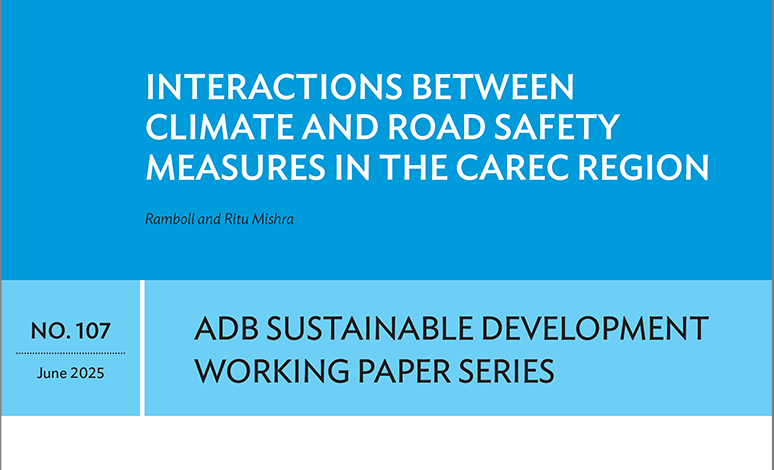 INTERACTIONS BETWEEN CLIMATE AND ROAD SAFETY MEASURES IN THE CAREC REGION

Ramboll and Ritu Mishra

NO. 107

June 2025

ADB SUSTAINABLE DEVELOPMENT WORKING PAPER SERIES